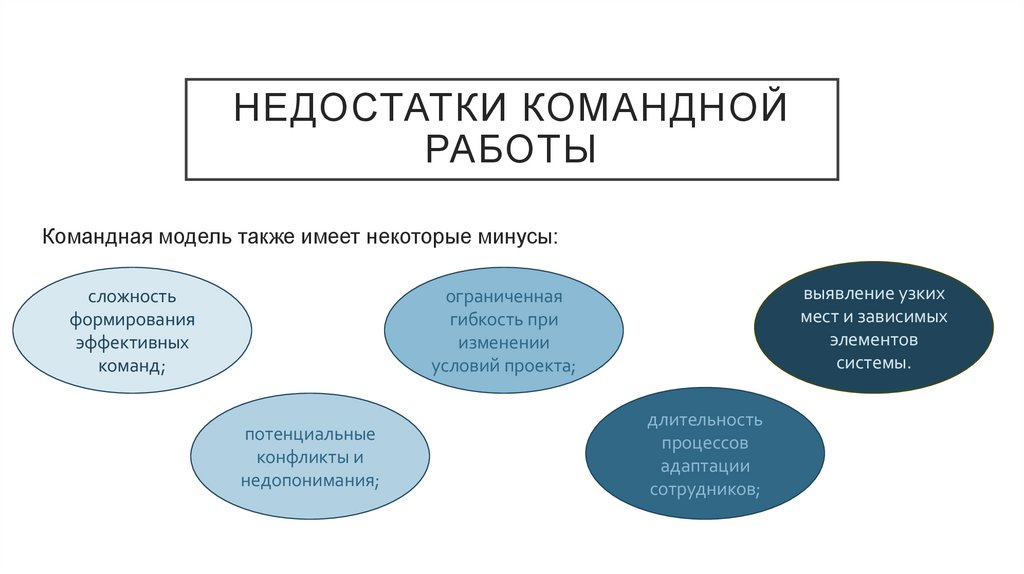 НЕДОСТАТКИ КОМАНДНОЙ РАБОТЫ

Командная модель также имеет некоторые минусы:

сложность формирования эффективных команд;

потенциальные конфликты и недопонимания;

ограниченная гибкость при изменении условий проекта;

длительность процессов адаптации сотрудников;

выявление узких мест и зависимых элементов системы.